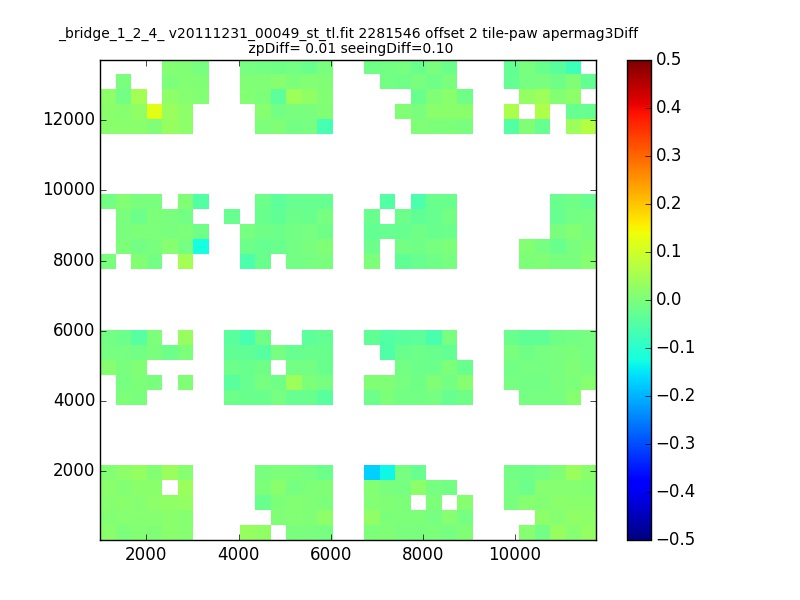 _bridge_1_2_4_ v20111231_00049_st_tl.fit 2281546 offset 2 tile-paw apermag3Diff
zpDiff= 0.01 seeingDiff=0.10

12000
10000
8000
6000
4000
2000

2000 4000 6000 8000 10000

0.5
0.4
0.3
0.2
0.1
0.0
−0.1
−0.2
−0.3
−0.4
−0.5